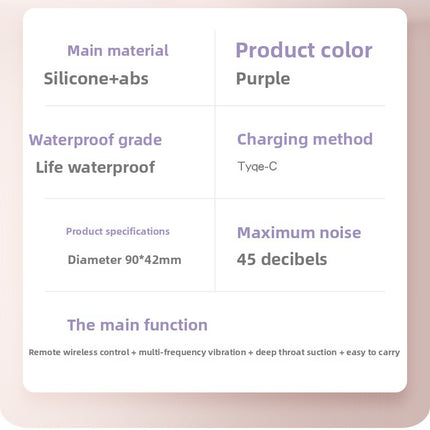 Main material
Silicone+abs

Product color
Purple

Waterproof grade
Life waterproof

Charging method
Tyqe-C

Product specifications
Diameter 90*42mm

Maximum noise
45 decibels

The main function
Remote wireless control + multi-frequency vibration + deep throat suction + easy to carry